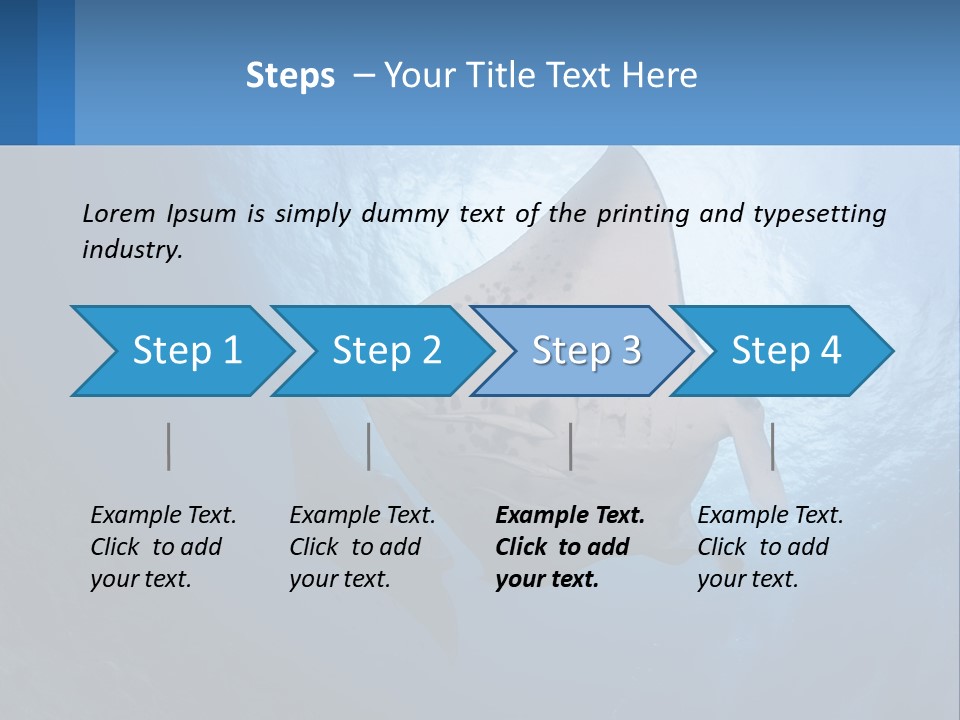 Steps – Your Title Text Here

Lorem Ipsum is simply dummy text of the printing and typesetting industry.

Step 1

Step 2

Step 3

Step 4

Example Text. Click to add your text.

Example Text. Click to add your text.

Example Text. Click to add your text.

Example Text. Click to add your text.